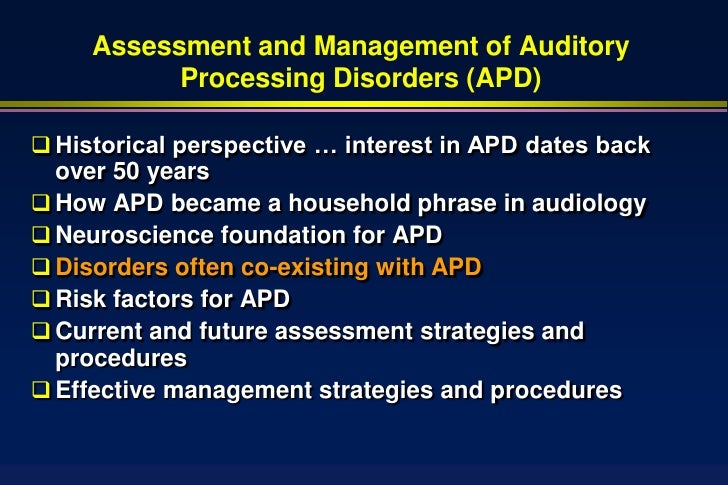 Assessment and Management of Auditory Processing Disorders (APD)

❑ Historical perspective … interest in APD dates back over 50 years
❑ How APD became a household phrase in audiology
❑ Neuroscience foundation for APD
❑ Disorders often co-existing with APD
❑ Risk factors for APD
❑ Current and future assessment strategies and procedures
❑ Effective management strategies and procedures